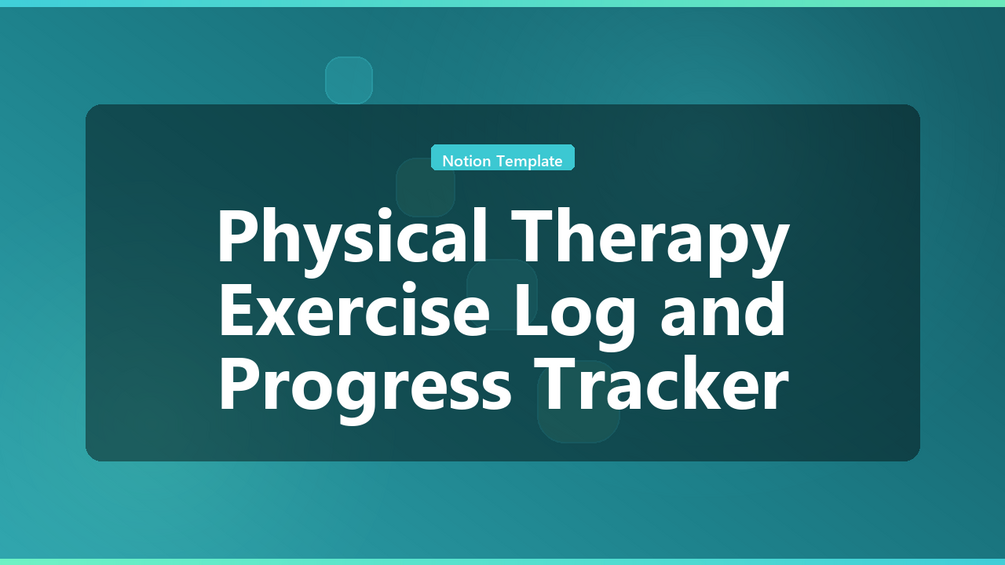 Notion Template

Physical Therapy Exercise Log and Progress Tracker